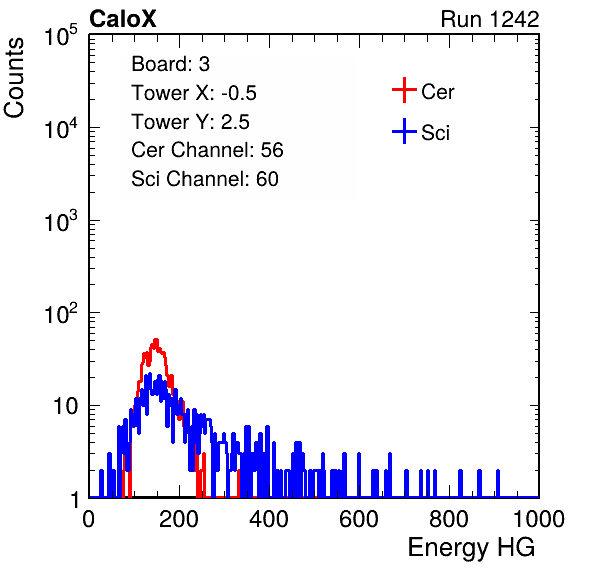 CaloX

Run 1242

Counts

$10^5$

$10^4$

$10^3$

$10^2$

10

1

Board: 3

Tower X: -0.5

Tower Y: 2.5

Cer Channel: 56

Sci Channel: 60

Cer

Sci

0

200

400

600

800

1000

Energy HG